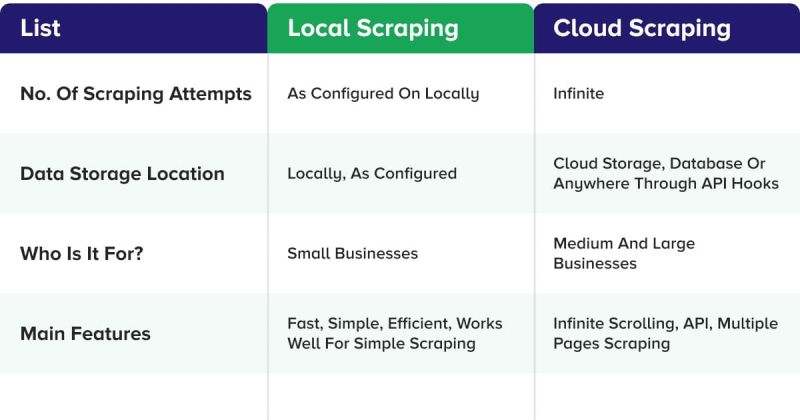 | List | Local Scraping | Cloud Scraping |
|---|---|---|
| No. Of Scraping Attempts | As Configured On Locally | Infinite |
| Data Storage Location | Locally, As Configured | Cloud Storage, Database Or Anywhere Through API Hooks |
| Who Is It For? | Small Businesses | Medium And Large Businesses |
| Main Features | Fast, Simple, Efficient, Works Well For Simple Scraping | Infinite Scrolling, API, Multiple Pages Scraping |